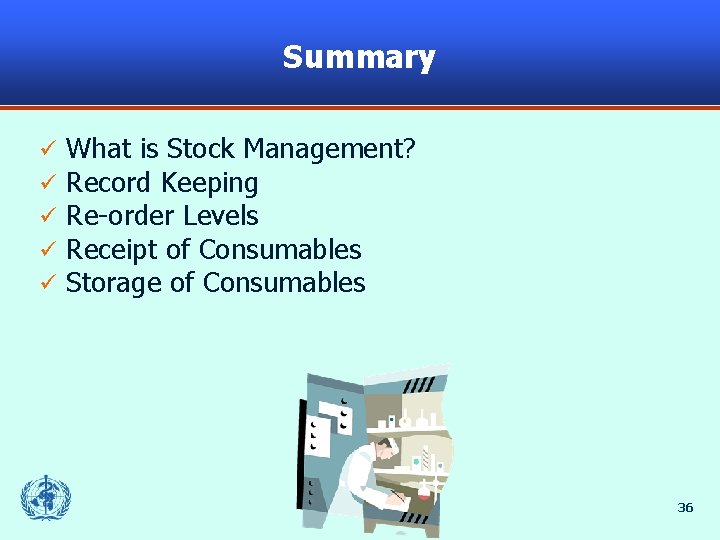 Summary

✓ What is Stock Management?
✓ Record Keeping
✓ Re-order Levels
✓ Receipt of Consumables
✓ Storage of Consumables

36